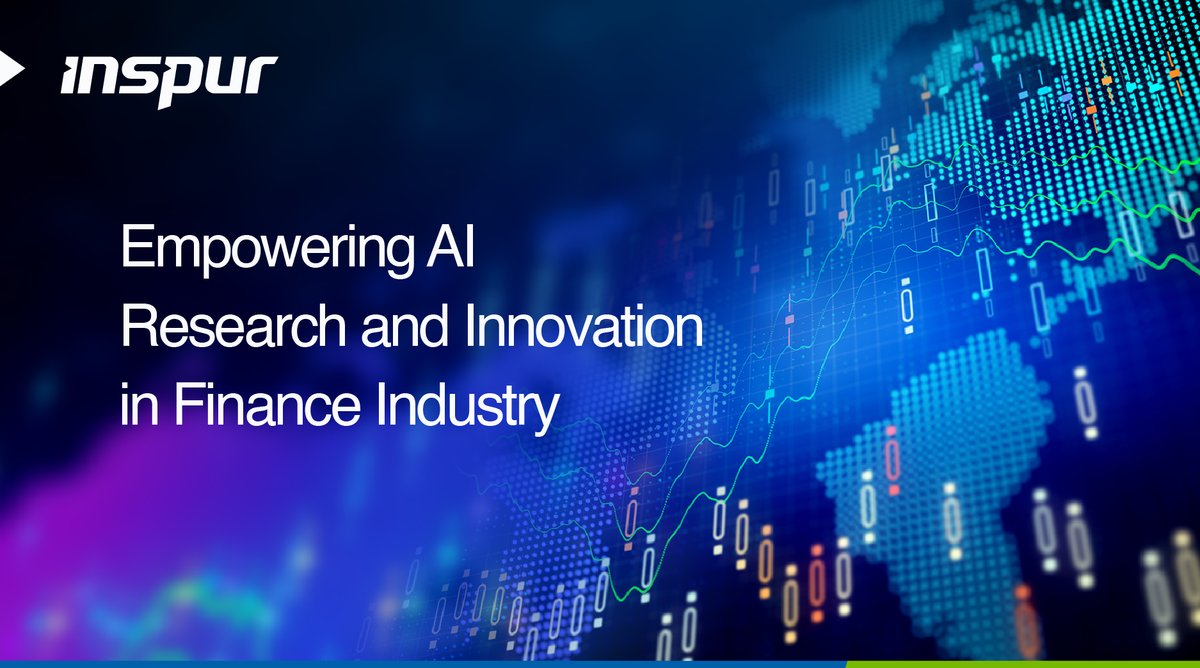 inspur

Empowering AI Research and Innovation in Finance Industry